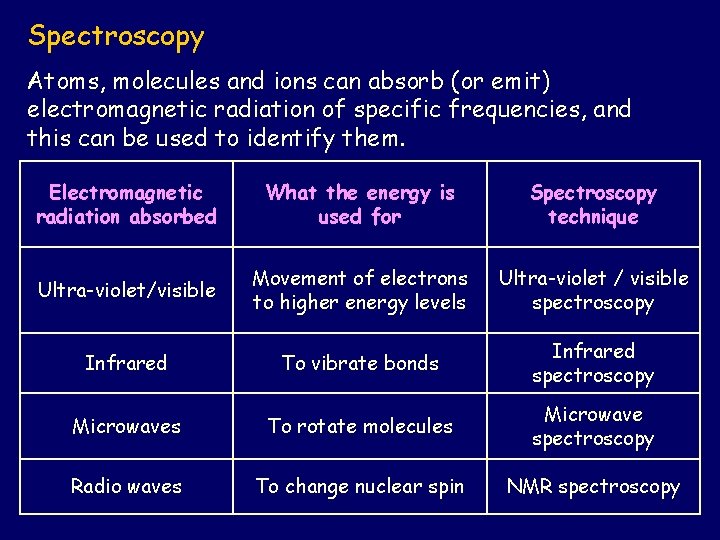 Spectroscopy

Atoms, molecules and ions can absorb (or emit) electromagnetic radiation of specific frequencies, and this can be used to identify them.

| Electromagnetic radiation absorbed | What the energy is used for | Spectroscopy technique |
|---|---|---|
| Ultra-violet/visible | Movement of electrons to higher energy levels | Ultra-violet / visible spectroscopy |
| Infrared | To vibrate bonds | Infrared spectroscopy |
| Microwaves | To rotate molecules | Microwave spectroscopy |
| Radio waves | To change nuclear spin | NMR spectroscopy |